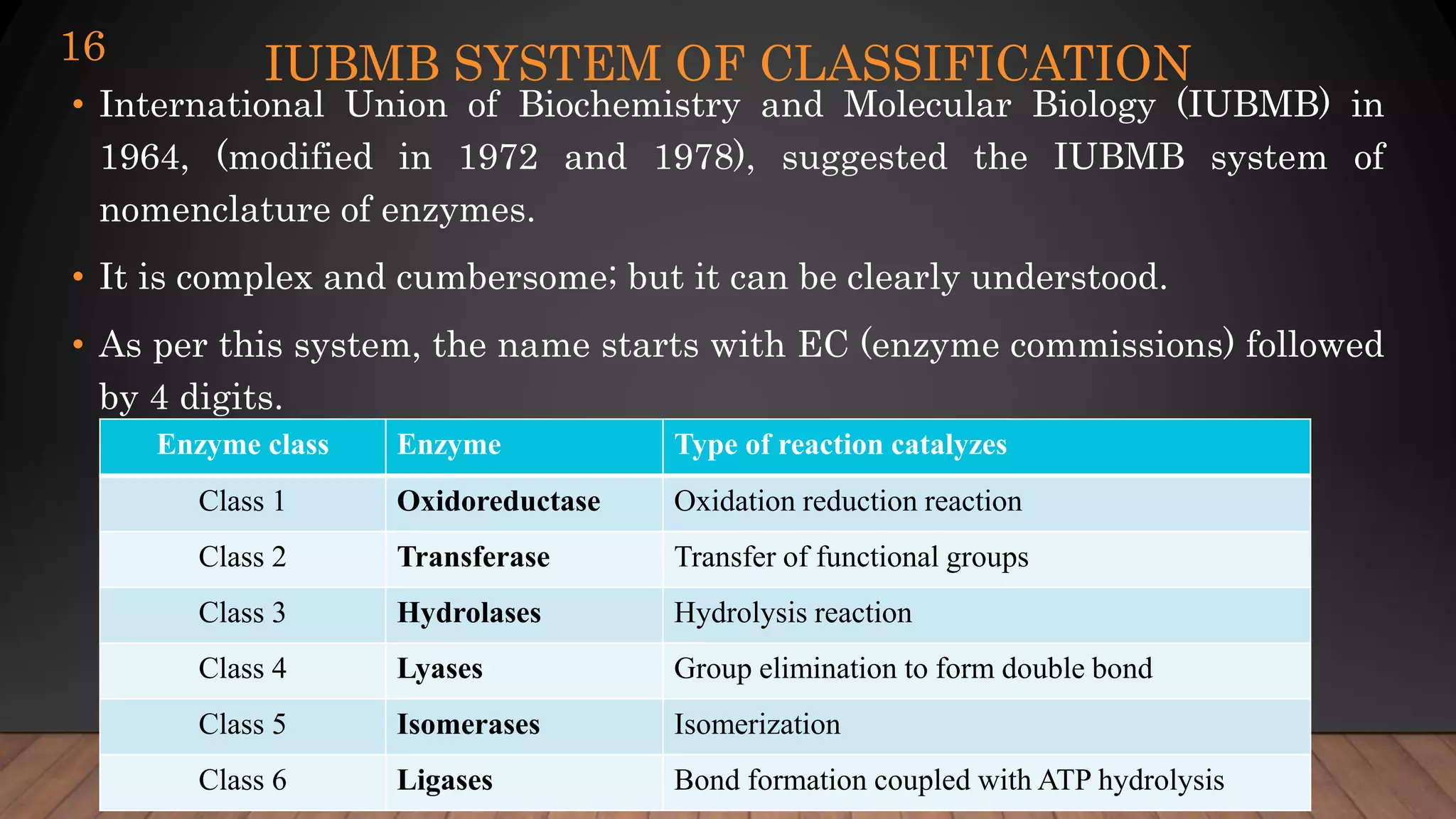 16

IUBMB SYSTEM OF CLASSIFICATION

• International Union of Biochemistry and Molecular Biology (IUBMB) in 1964, (modified in 1972 and 1978), suggested the IUBMB system of nomenclature of enzymes.

• It is complex and cumbersome; but it can be clearly understood.

• As per this system, the name starts with EC (enzyme commissions) followed by 4 digits.

| Enzyme class | Enzyme | Type of reaction catalyzes |
|---|---|---|
| Class 1 | Oxidoreductase | Oxidation reduction reaction |
| Class 2 | Transferase | Transfer of functional groups |
| Class 3 | Hydrolases | Hydrolysis reaction |
| Class 4 | Lyases | Group elimination to form double bond |
| Class 5 | Isomerases | Isomerization |
| Class 6 | Ligases | Bond formation coupled with ATP hydrolysis |